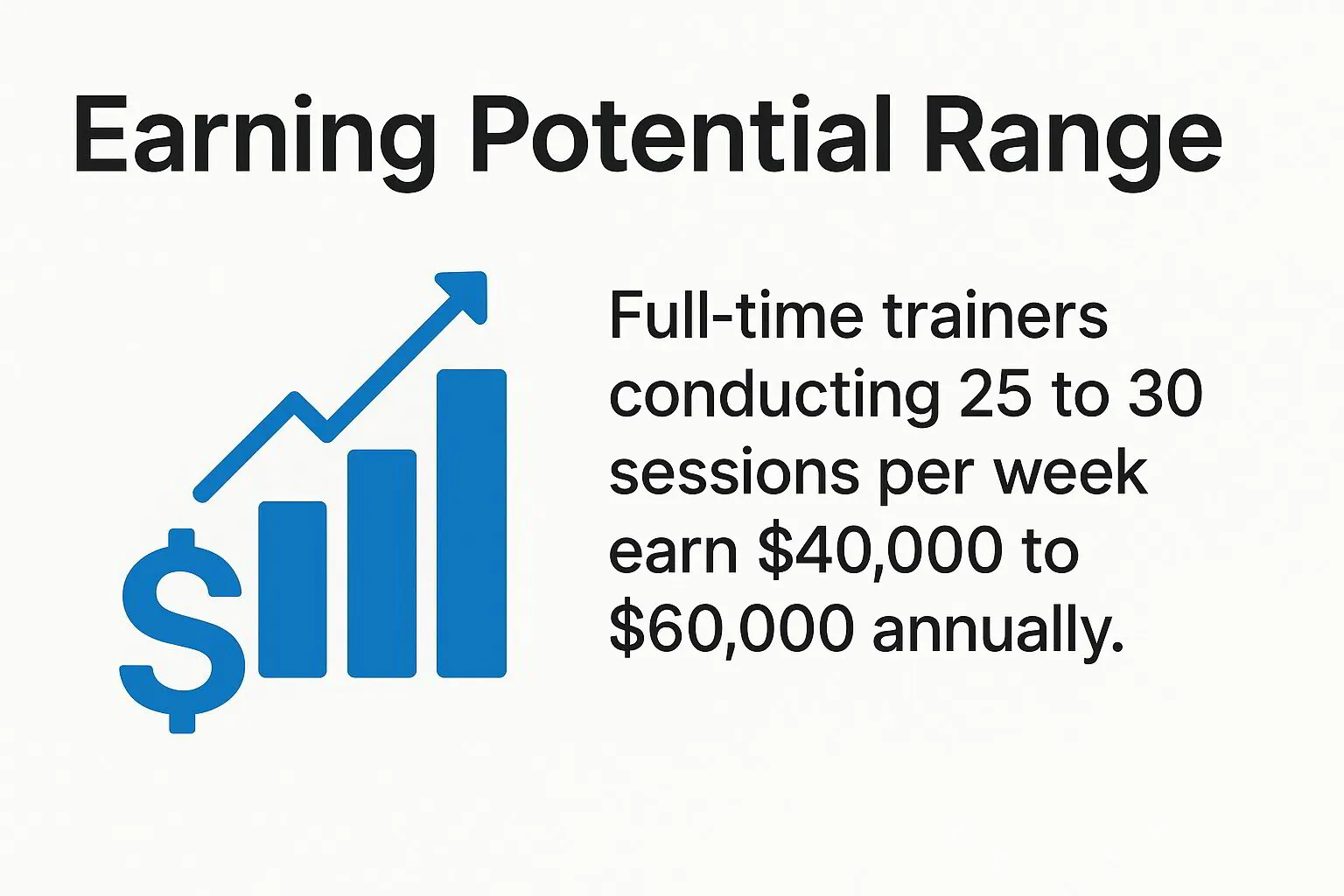 Earning Potential Range

Full-time trainers conducting 25 to 30 sessions per week earn \$40,000 to \$60,000 annually.